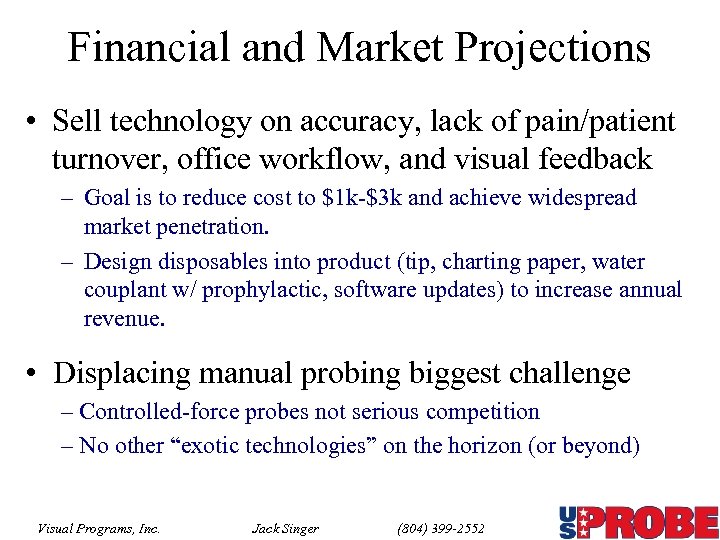 Financial and Market Projections

• Sell technology on accuracy, lack of pain/patient turnover, office workflow, and visual feedback

– Goal is to reduce cost to \$1k-\$3k and achieve widespread market penetration.

– Design disposables into product (tip, charting paper, water couplant w/ prophylactic, software updates) to increase annual revenue.

• Displacing manual probing biggest challenge

– Controlled-force probes not serious competition

– No other “exotic technologies” on the horizon (or beyond)

Visual Programs, Inc. Jack Singer (804) 399-2552

US PROBE